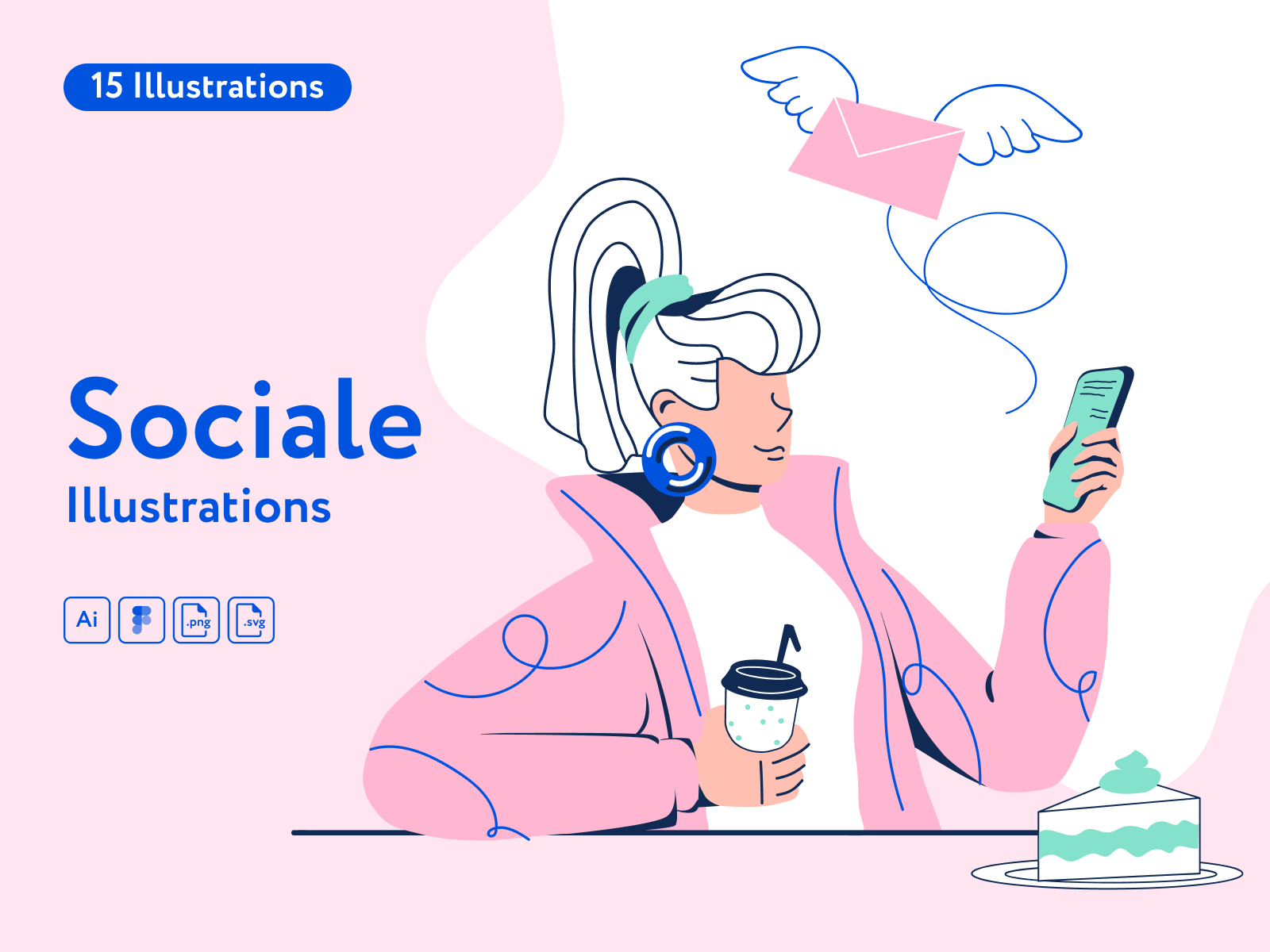 15 Illustrations

Sociale
Illustrations

Ai .png .svg